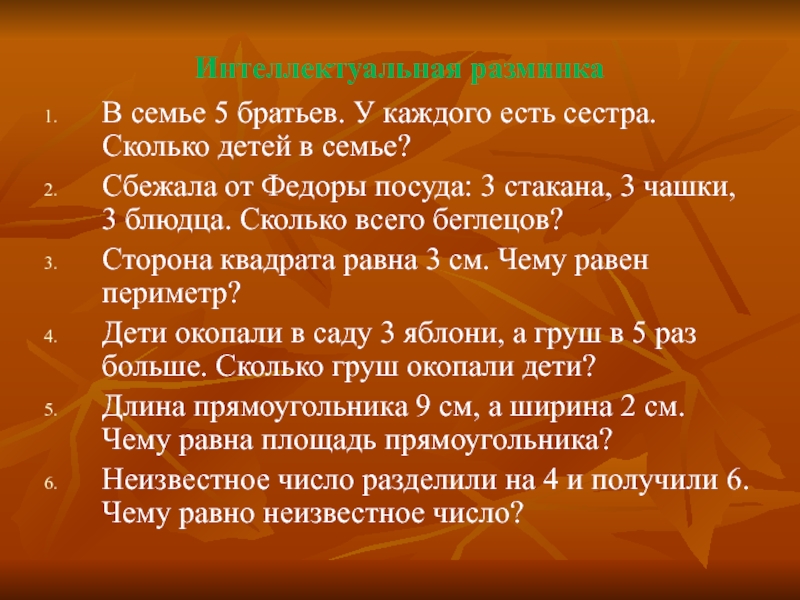 Интеллектуальная разминка

1. В семье 5 братьев. У каждого есть сестра. Сколько детей в семье?

2. Сбежала от Федоры посуда: 3 стакана, 3 чашки, 3 блюдца. Сколько всего беглецов?

3. Сторона квадрата равна 3 см. Чему равен периметр?

4. Дети окопали в саду 3 яблони, а груш в 5 раз больше. Сколько груш окопали дети?

5. Длина прямоугольника 9 см, а ширина 2 см. Чему равна площадь прямоугольника?

6. Неизвестное число разделили на 4 и получили 6. Чему равно неизвестное число?